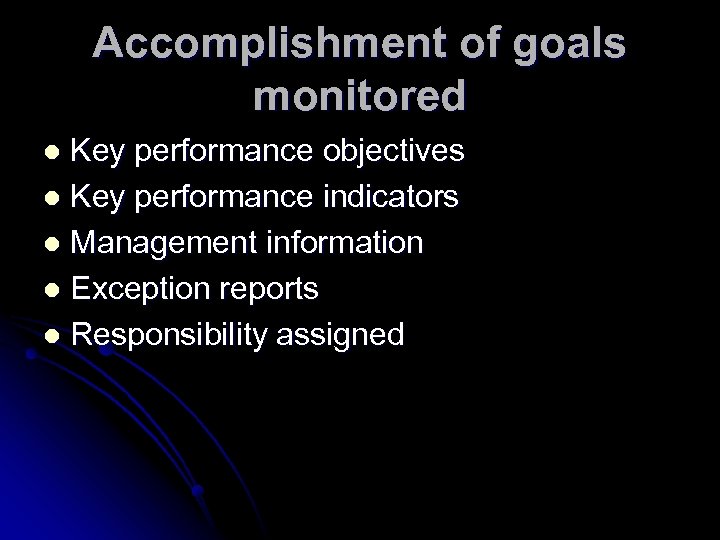 Accomplishment of goals monitored

- Key performance objectives
- Key performance indicators
- Management information
- Exception reports
- Responsibility assigned